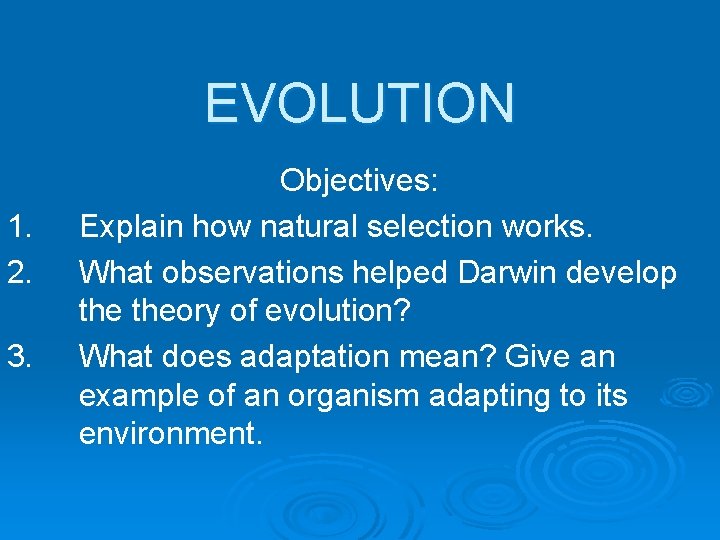 EVOLUTION

Objectives:

1. Explain how natural selection works.
2. What observations helped Darwin develop the theory of evolution?
3. What does adaptation mean? Give an example of an organism adapting to its environment.